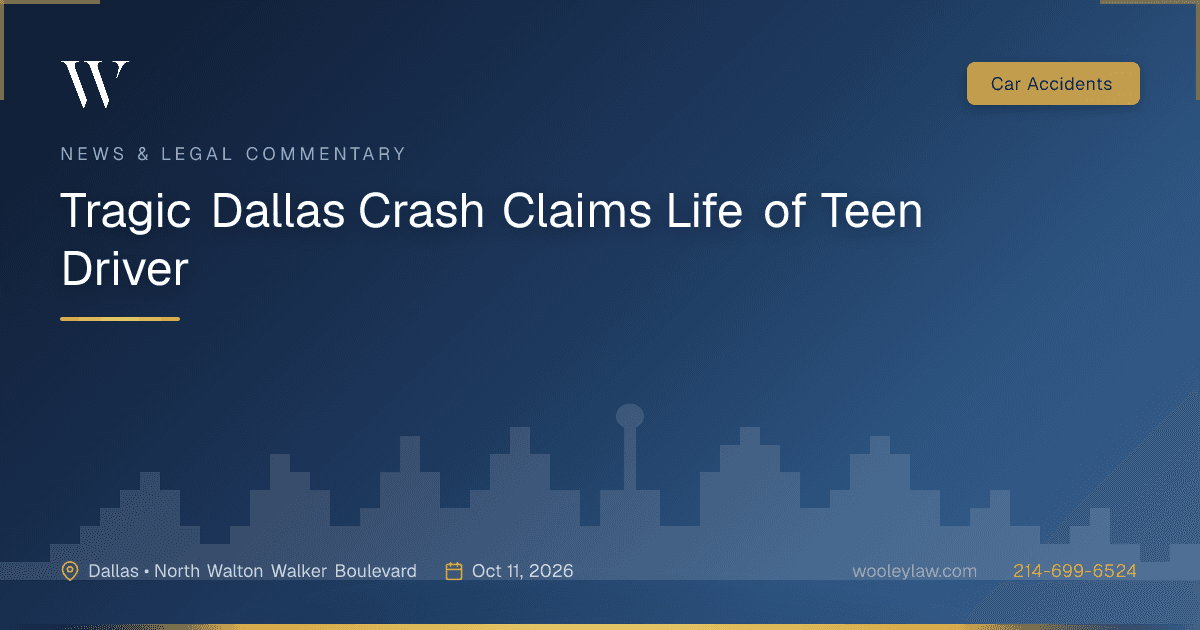 W

Car Accidents

NEWS & LEGAL COMMENTARY

Tragic Dallas Crash Claims Life of Teen Driver

Dallas • North Walton Walker Boulevard

Oct 11, 2026

wooleylaw.com

214-699-6524